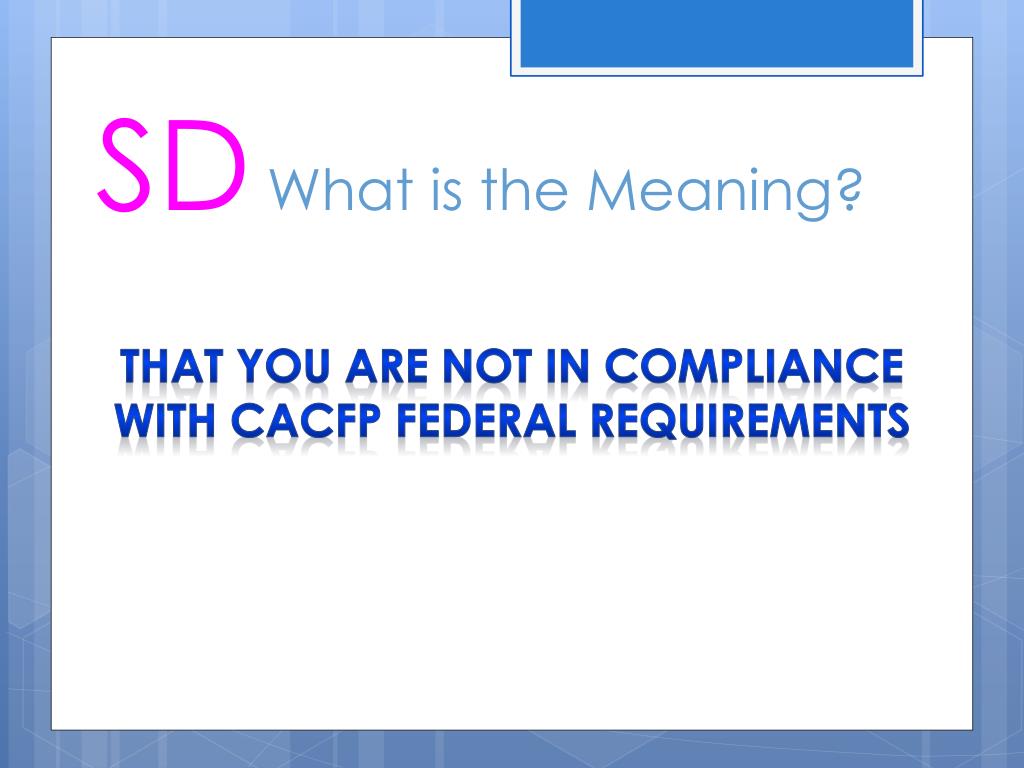 SD What is the Meaning?

THAT YOU ARE NOT IN COMPLIANCE WITH CACFP FEDERAL REQUIREMENTS